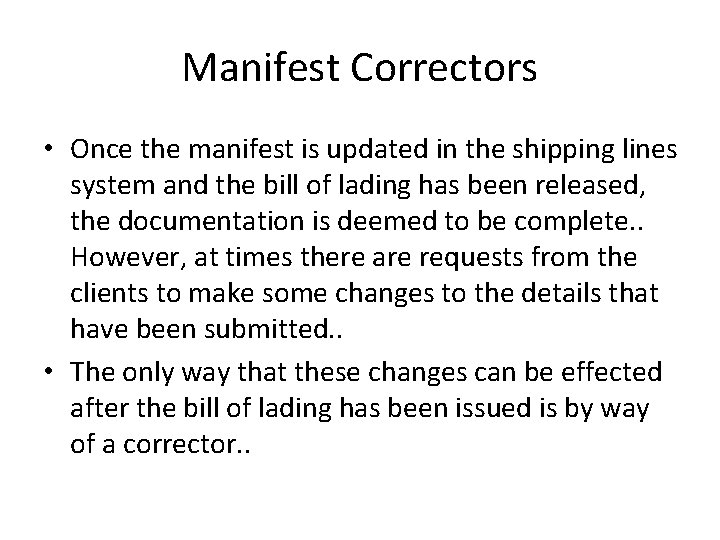 Manifest Correctors

• Once the manifest is updated in the shipping lines system and the bill of lading has been released, the documentation is deemed to be complete.. However, at times there are requests from the clients to make some changes to the details that have been submitted..

• The only way that these changes can be effected after the bill of lading has been issued is by way of a corrector..